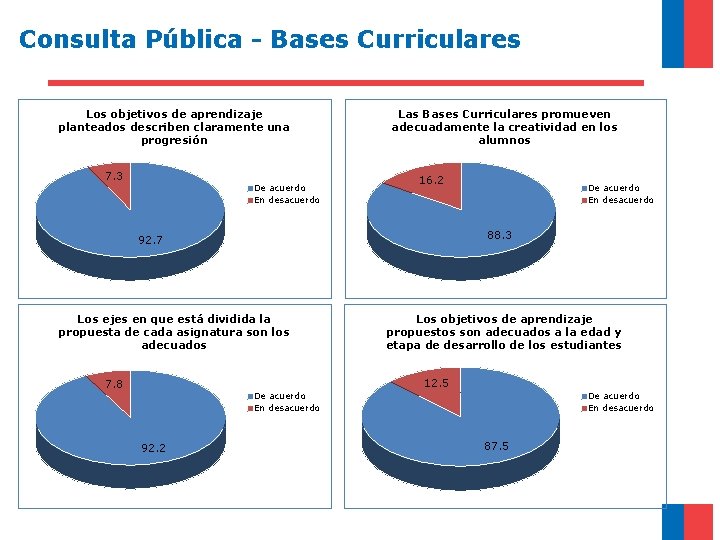 Consulta Pública - Bases Curriculares

Los objetivos de aprendizaje planteados describen claramente una progresión

7.3

92.7

De acuerdo
En desacuerdo

Las Bases Curriculares promueven adecuadamente la creatividad en los alumnos

16.2

88.3

De acuerdo
En desacuerdo

Los ejes en que está dividida la propuesta de cada asignatura son los adecuados

7.8

92.2

De acuerdo
En desacuerdo

Los objetivos de aprendizaje propuestos son adecuados a la edad y etapa de desarrollo de los estudiantes

12.5

87.5

De acuerdo
En desacuerdo